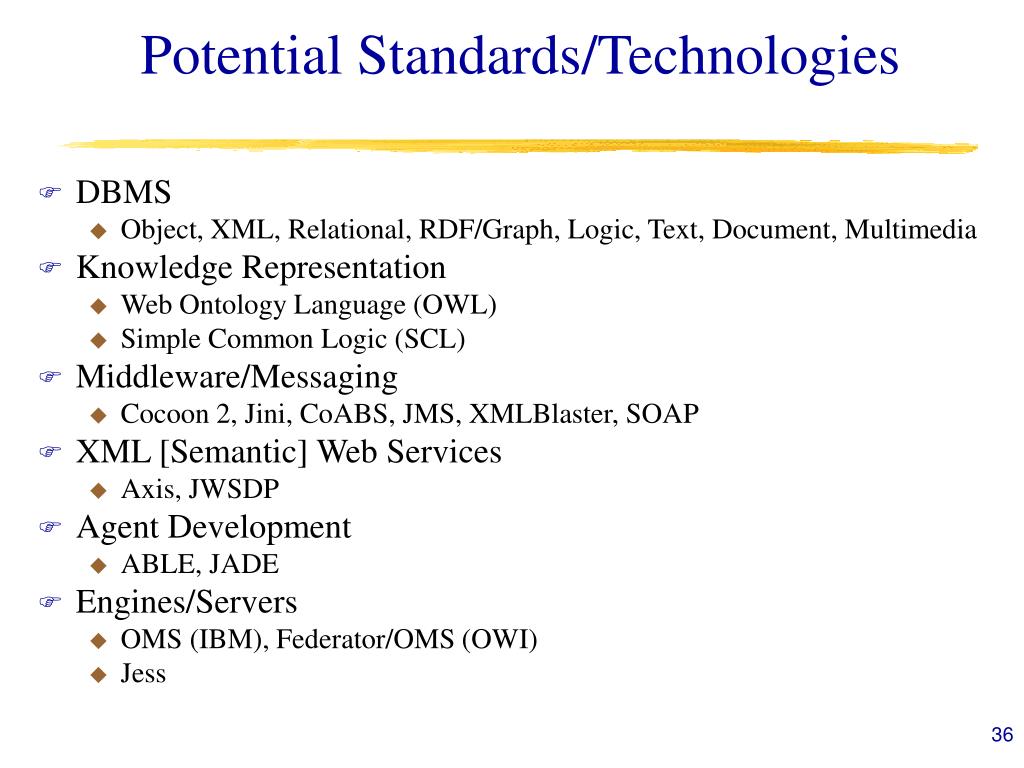 Potential Standards/Technologies

DBMS
Object, XML, Relational, RDF/Graph, Logic, Text, Document, Multimedia
Knowledge Representation
Web Ontology Language (OWL)
Simple Common Logic (SCL)
Middleware/Messaging
Cocoon 2, Jini, CoABS, JMS, XMLBlaster, SOAP
XML [Semantic] Web Services
Axis, JWSDP
Agent Development
ABLE, JADE
Engines/Servers
OMS (IBM), Federator/OMS (OWI)
Jess

36